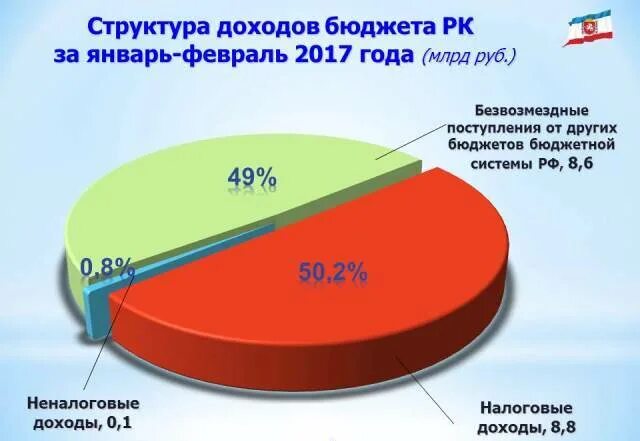 Структура доходов бюджета РК за январь-февраль 2017 года (млрд руб.)

Безвозмездные поступления от других бюджетов бюджетной системы РФ, 8,6

49%

0,8%

50,2%

Неналоговые доходы, 0,1

Налоговые доходы, 8,8